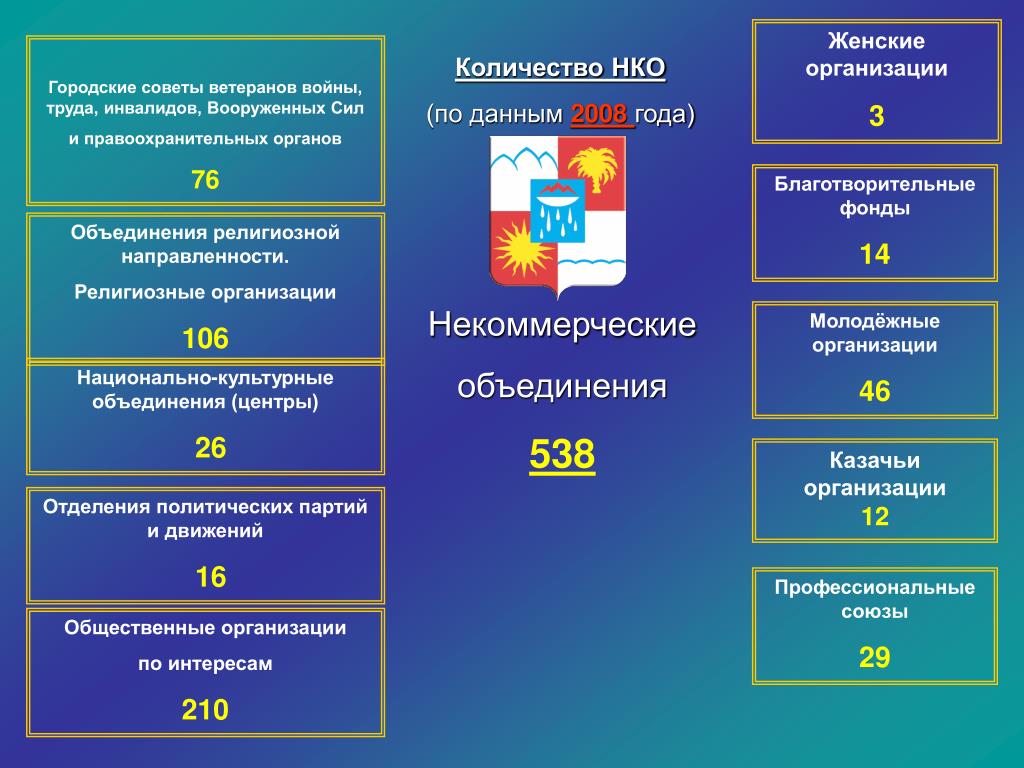 Городские советы ветеранов войны, труда, инвалидов, Вооруженных Сил

и правоохранительных органов

76

Объединения религиозной направленности.

Религиозные организации

106

Национально-культурные объединения (центры)

26

Отделения политических партий и движений

16

Общественные организации

по интересам

210

Количество НКО

(по данным 2008 года)

Некоммерческие

объединения

538

Женские организации

3

Благотворительные фонды

14

Молодёжные организации

46

Казачьи организации

12

Профессиональные союзы

29